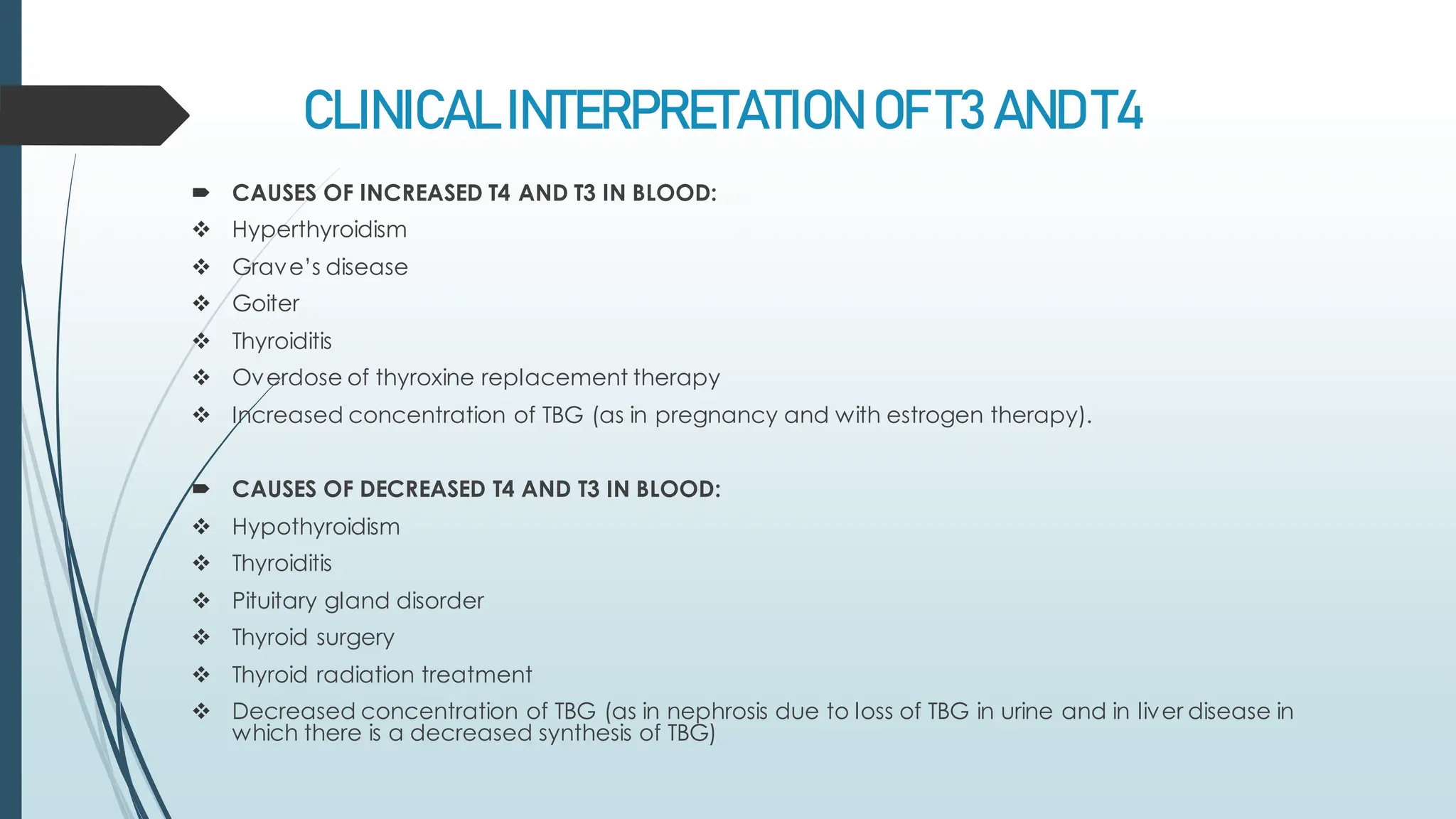 CLINICAL INTERPRETATION OF T3 AND T4

➨ CAUSES OF INCREASED T4 AND T3 IN BLOOD:
❖ Hyperthyroidism
❖ Grave's disease
❖ Goiter
❖ Thyroiditis
❖ Overdose of thyroxine replacement therapy
❖ Increased concentration of TBG (as in pregnancy and with estrogen therapy).

➨ CAUSES OF DECREASED T4 AND T3 IN BLOOD:
❖ Hypothyroidism
❖ Thyroiditis
❖ Pituitary gland disorder
❖ Thyroid surgery
❖ Thyroid radiation treatment
❖ Decreased concentration of TBG (as in nephrosis due to loss of TBG in urine and in liver disease in which there is a decreased synthesis of TBG)